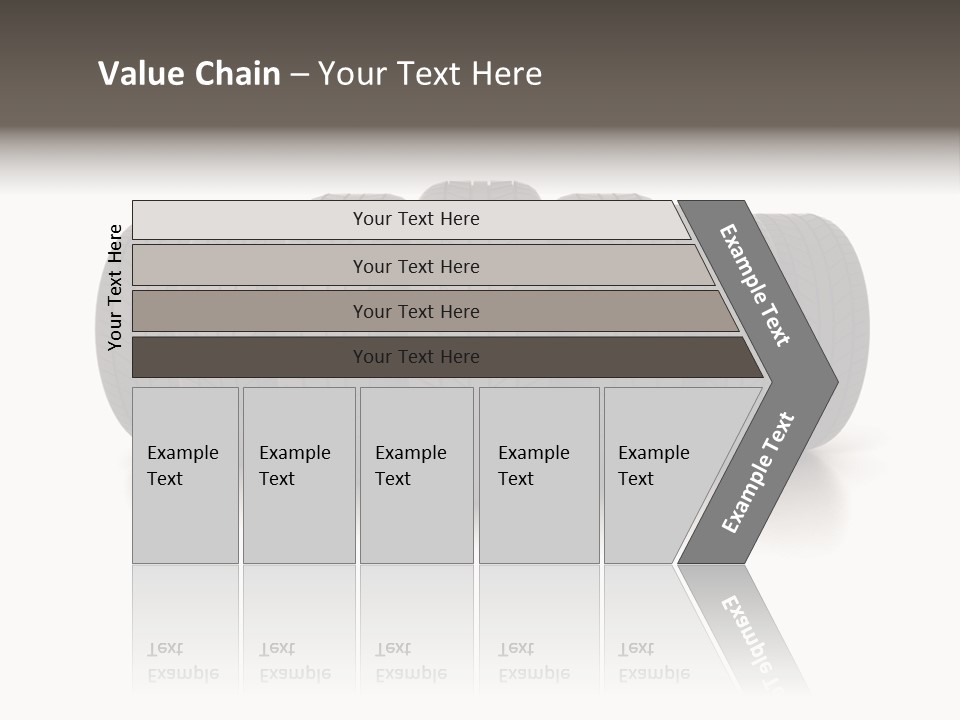 Value Chain – Your Text Here

Your Text Here

Your Text Here

Your Text Here

Your Text Here

Your Text Here

Example Text

Example Text

Example Text

Example Text

Example Text

Example Text

Example Text